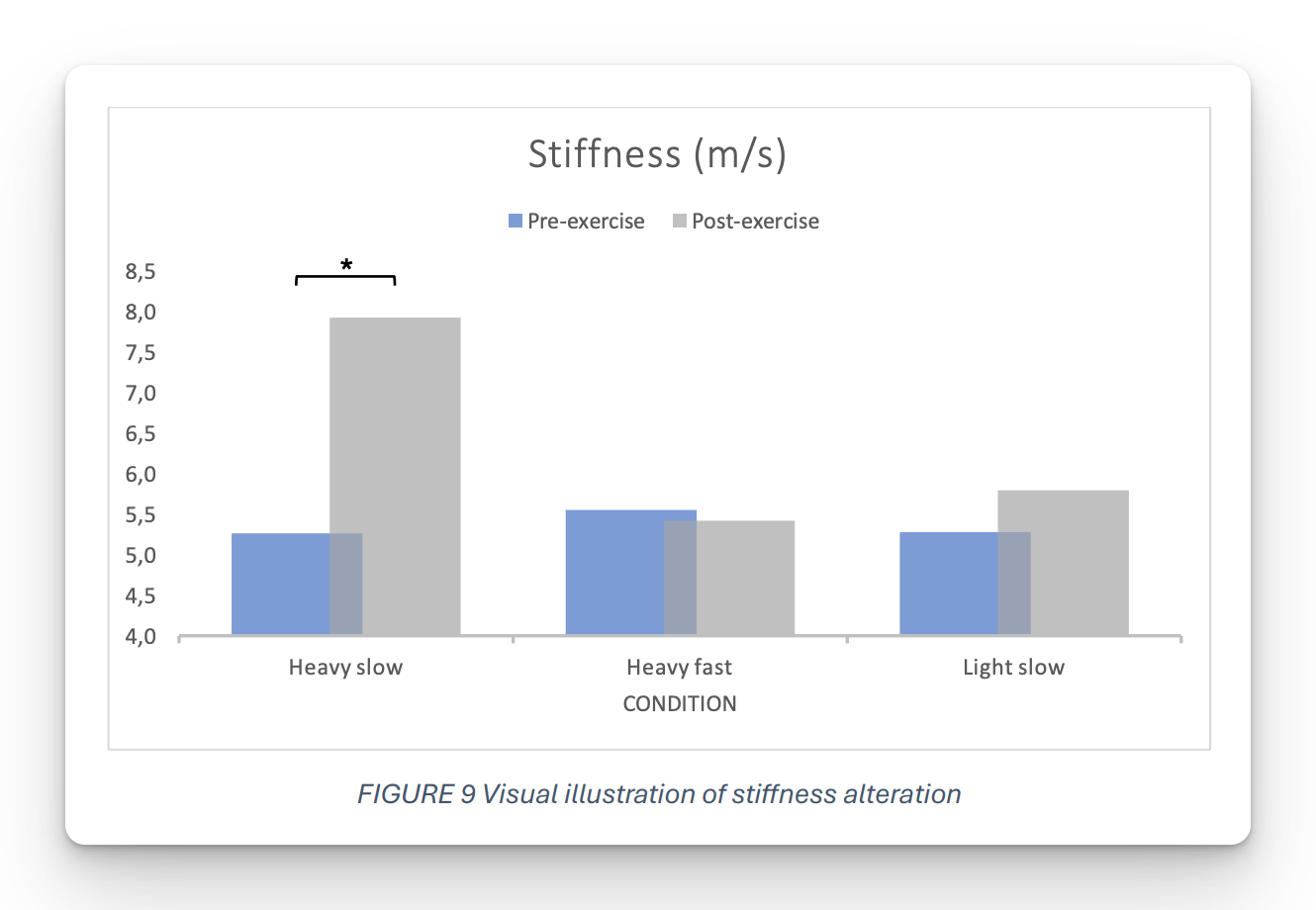 Stiffness (m/s)

Pre-exercise Post-exercise

*

8,5
8,0
7,5
7,0
6,5
6,0
5,5
5,0
4,5
4,0

Heavy slow
Heavy fast
Light slow

CONDITION

FIGURE 9 Visual illustration of stiffness alteration